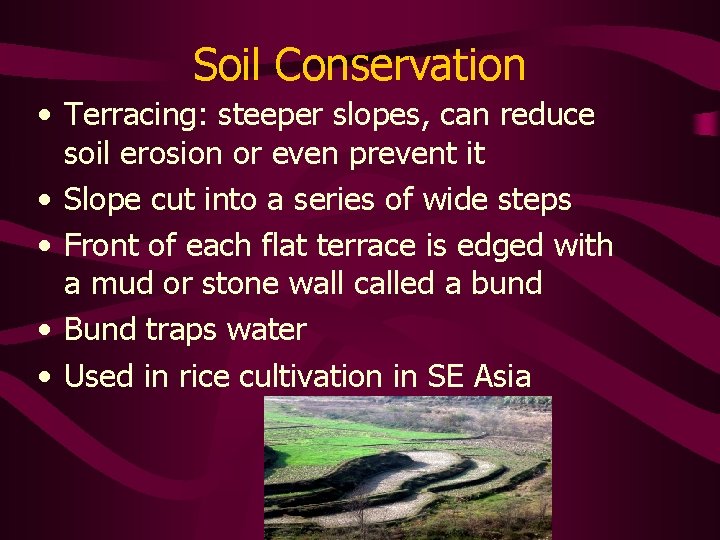 Soil Conservation

• Terracing: steeper slopes, can reduce soil erosion or even prevent it
• Slope cut into a series of wide steps
• Front of each flat terrace is edged with a mud or stone wall called a bund
• Bund traps water
• Used in rice cultivation in SE Asia